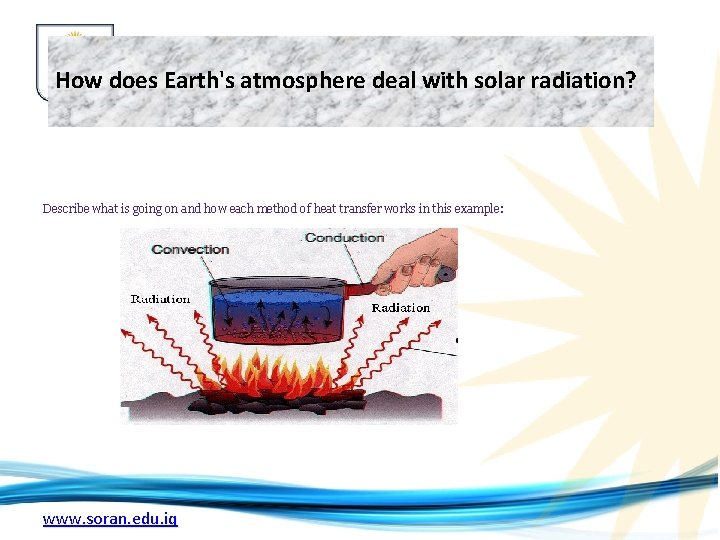 How does Earth's atmosphere deal with solar radiation?

Describe what is going on and how each method of heat transfer works in this example:

Convection

Conduction

Radiation

Radiation

www.soran.edu.iq